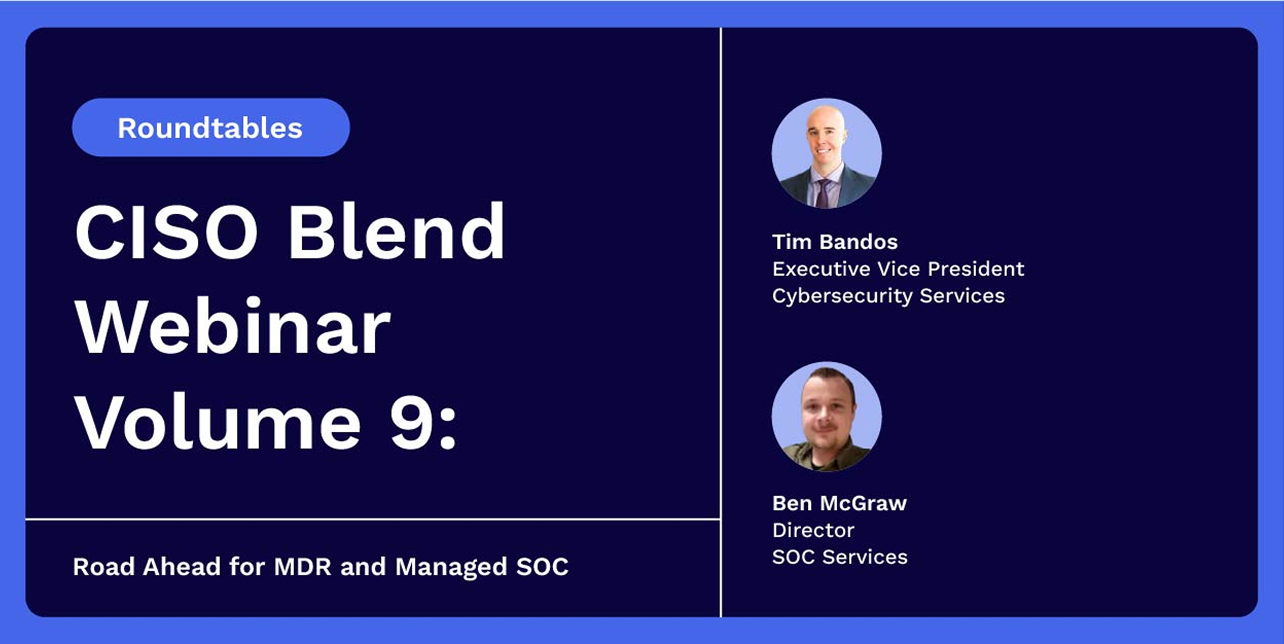 Roundtables

CISO Blend Webinar Volume 9:

Road Ahead for MDR and Managed SOC

Tim Bandos
Executive Vice President
Cybersecurity Services

Ben McGraw
Director
SOC Services